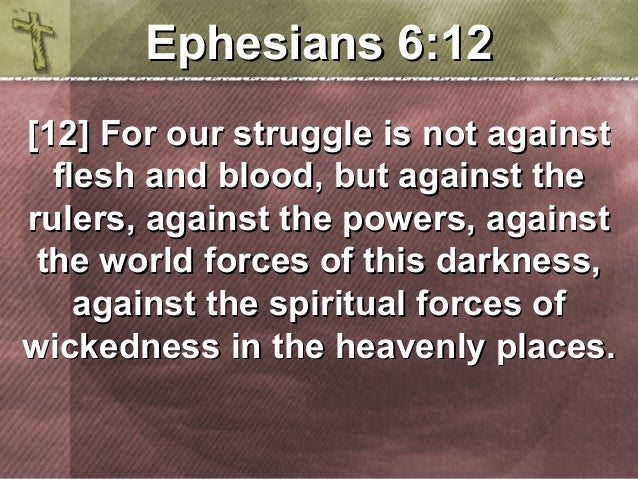 Ephesians 6:12

[12] For our struggle is not against flesh and blood, but against the rulers, against the powers, against the world forces of this darkness, against the spiritual forces of wickedness in the heavenly places.